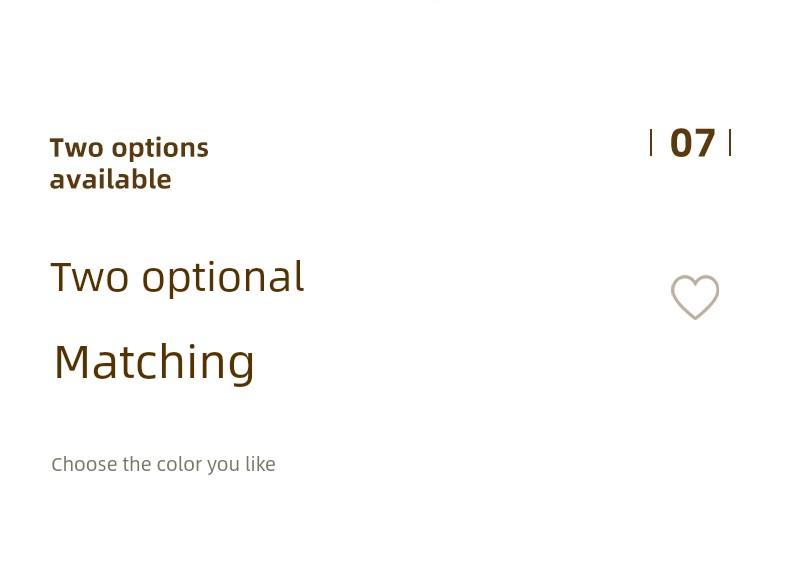 Two options available

| 07 |

Two optional

Matching

Choose the color you like